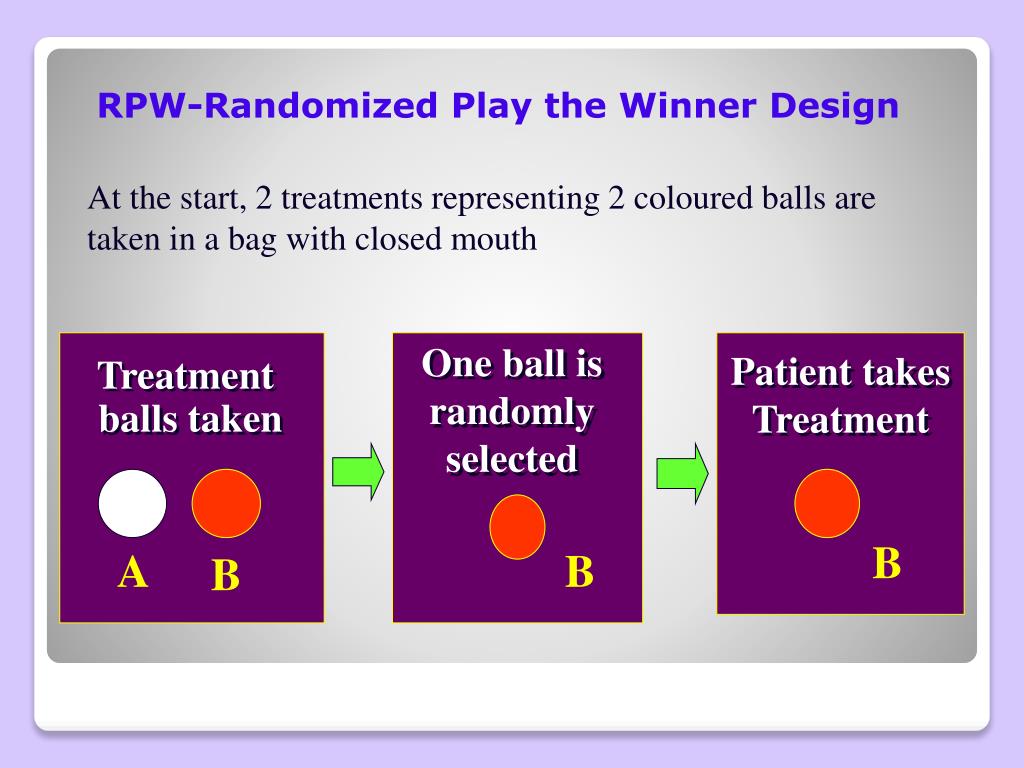 RPW-Randomized Play the Winner Design

At the start, 2 treatments representing 2 coloured balls are taken in a bag with closed mouth

Treatment balls taken

A B

One ball is randomly selected

B

Patient takes Treatment

B